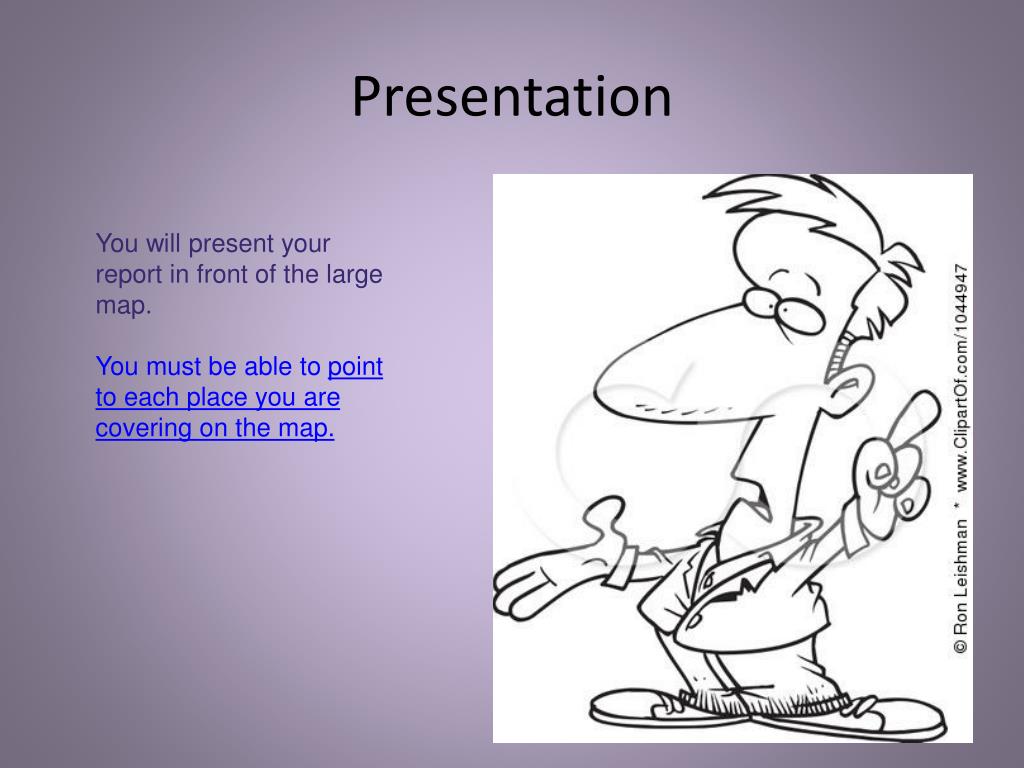 Presentation

You will present your report in front of the large map.

You must be able to point to each place you are covering on the map.

© Ron Leishman * www.ClipartOf.com/1044947